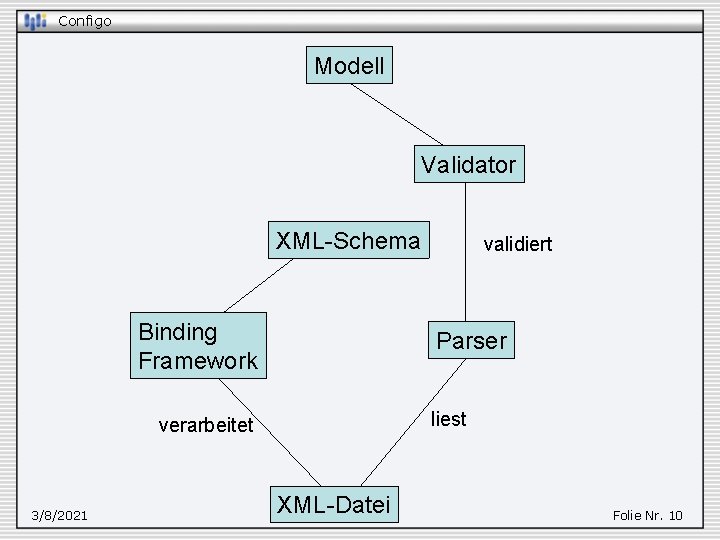 Configo

Modell

Validator

XML-Schema

validiert

Binding Framework

Parser

verarbeitet

liest

XML-Datei

3/8/2021

Folie Nr. 10